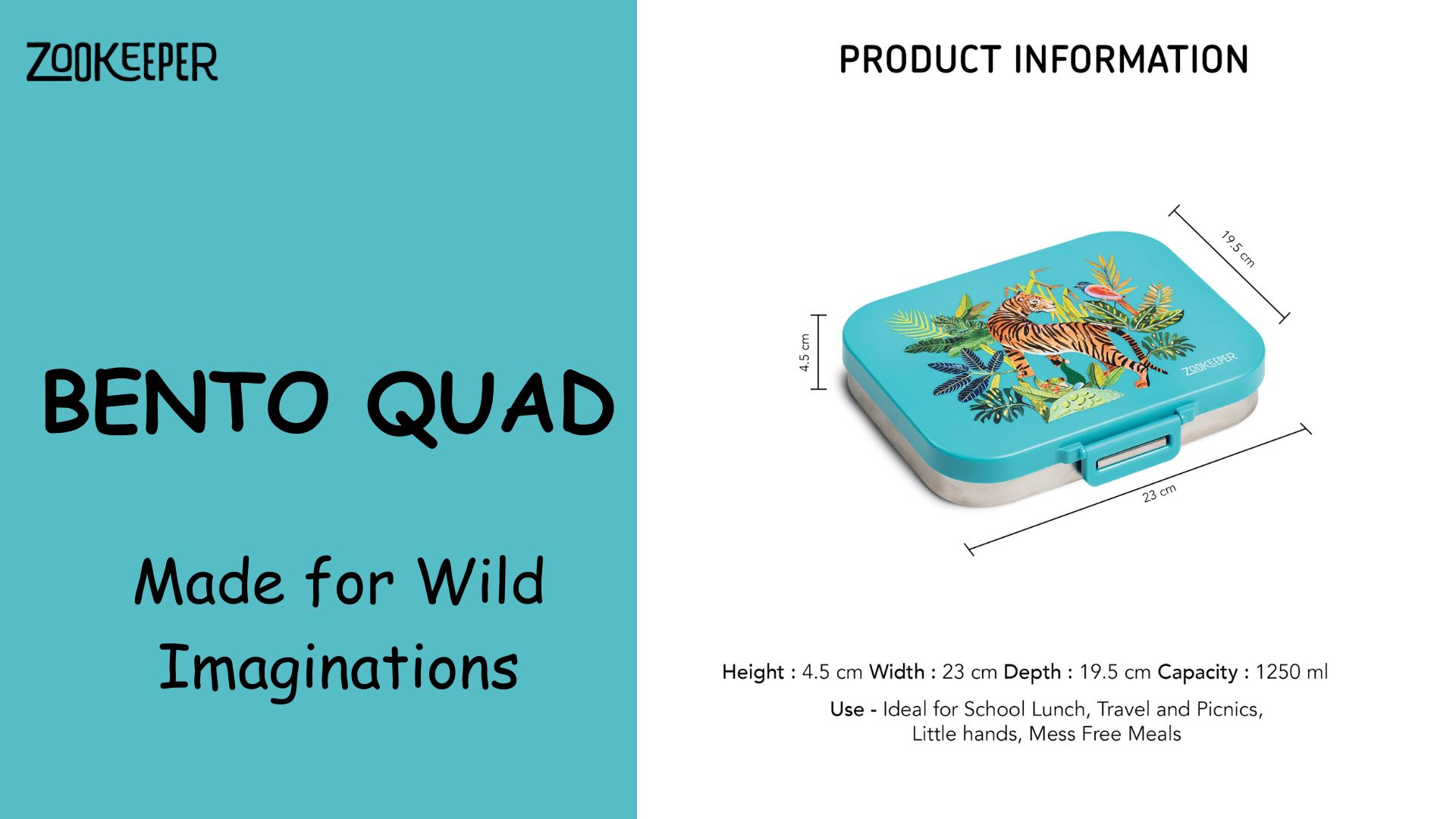 ZOOKEEPER

BENTO QUAD

Made for Wild Imaginations

PRODUCT INFORMATION

19.5 cm

4.5 cm

ZOOKEEPER

23 cm

Height : 4.5 cm Width : 23 cm Depth : 19.5 cm Capacity : 1250 ml

Use - Ideal for School Lunch, Travel and Picnics, Little hands, Mess Free Meals